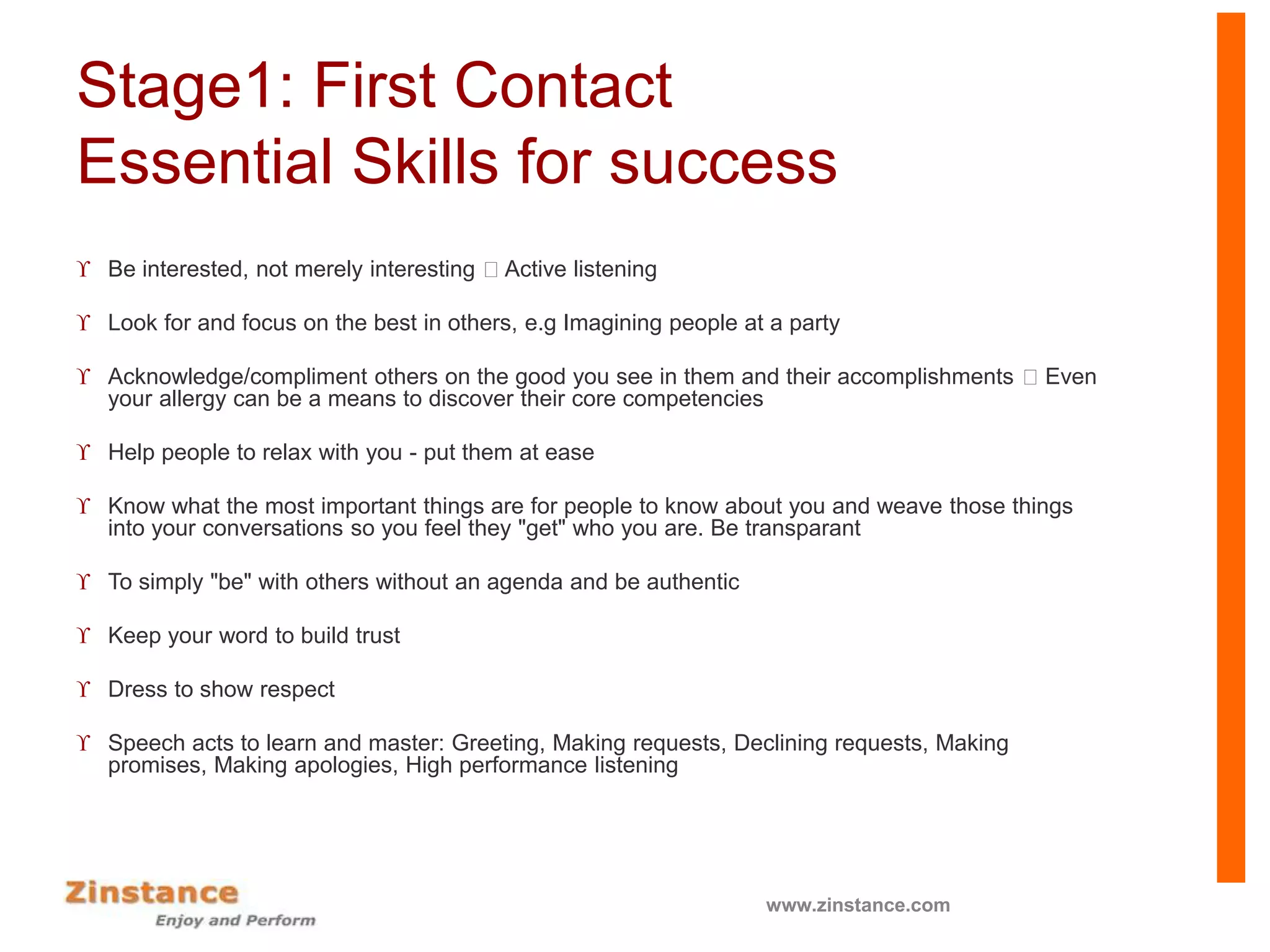 Stage1: First Contact
Essential Skills for success

ϒ Be interested, not merely interesting □ Active listening

ϒ Look for and focus on the best in others, e.g Imagining people at a party

ϒ Acknowledge/compliment others on the good you see in them and their accomplishments □ Even your allergy can be a means to discover their core competencies

ϒ Help people to relax with you - put them at ease

ϒ Know what the most important things are for people to know about you and weave those things into your conversations so you feel they "get" who you are. Be transparant

ϒ To simply "be" with others without an agenda and be authentic

ϒ Keep your word to build trust

ϒ Dress to show respect

ϒ Speech acts to learn and master: Greeting, Making requests, Declining requests, Making promises, Making apologies, High performance listening

Zinstance
Enjoy and Perform

www.zinstance.com